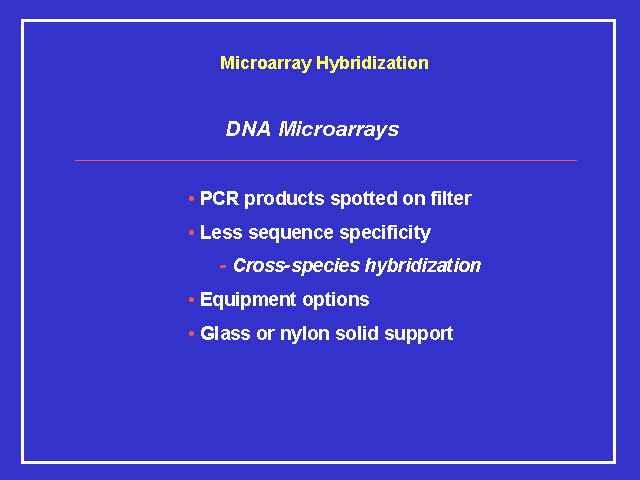 Microarray Hybridization

DNA Microarrays

• PCR products spotted on filter
• Less sequence specificity
 - Cross-species hybridization
• Equipment options
• Glass or nylon solid support